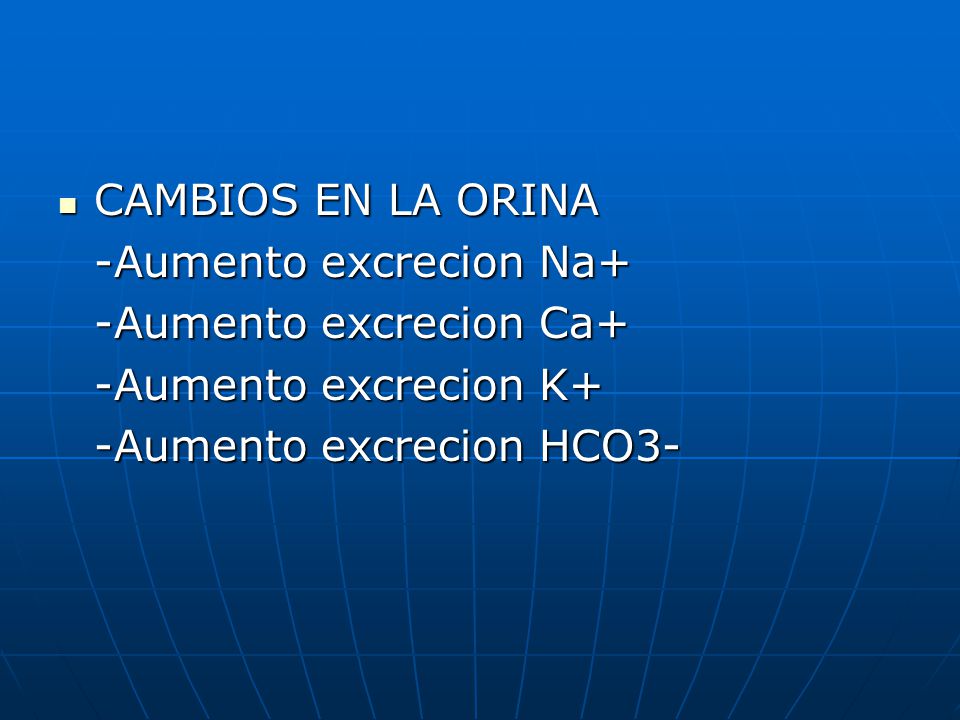 CAMBIOS EN LA ORINA
-Aumento excrecion Na+
-Aumento excrecion Ca+
-Aumento excrecion K+
-Aumento excrecion HCO3-